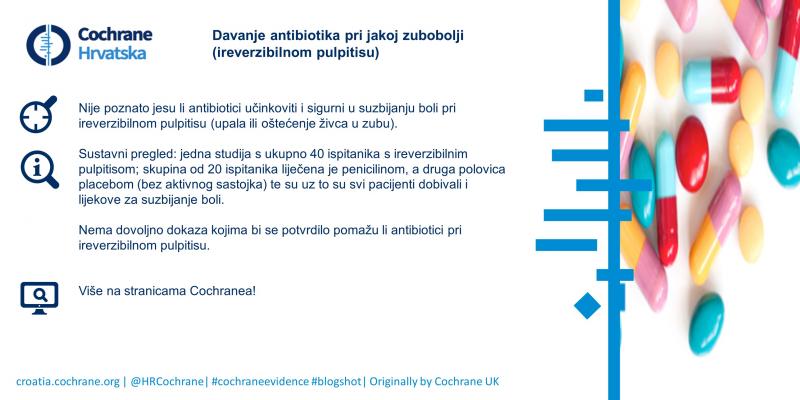 Cochrane
Hrvatska

Davanje antibiotika pri jakoj zubobolji (ireverzibilnom pulpitisu)

Nije poznato jesu li antibiotici učinkoviti i sigurni u suzbijanju boli pri ireverzibilnom pulpitisu (upala ili oštećenje živca u zubu).

Sustavni pregled: jedna studija s ukupno 40 ispitanika s ireverzibilnim pulpitisom; skupina od 20 ispitanika liječena je penicilinom, a druga polovica placebom (bez aktivnog sastojka) te su uz to su svi pacijenti dobivali i lijekove za suzbijanje boli.

Nema dovoljno dokaza kojima bi se potvrdilo pomažu li antibiotici pri ireverzibilnom pulpitisu.

Više na stranicama Cochranea!

croatia.cochrane.org | @HRCochrane| #cochraneevidence #blogshot| Originally by Cochrane UK